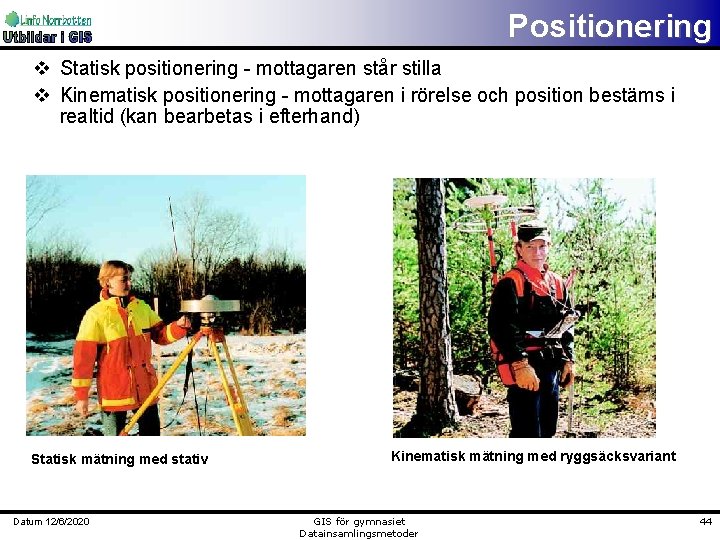 Linfo Norrbotten
Utbildar i GIS

Positionering

❖ Statisk positionering - mottagaren står stilla
❖ Kinematisk positionering - mottagaren i rörelse och position bestäms i realtid (kan bearbetas i efterhand)

Statisk mätning med stativ

Kinematisk mätning med ryggsäcksvariant

Datum 12/6/2020

GIS för gymnasiet
Datainsamlingsmetoder

44